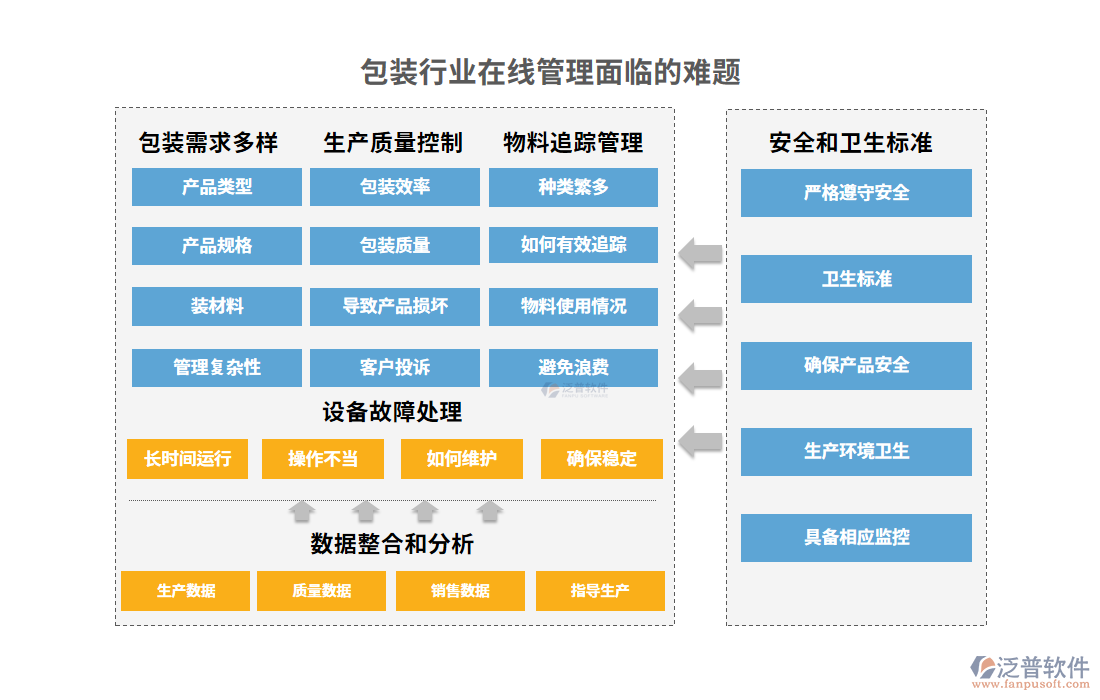 包装行业在线管理面临的难题

包装需求多样
产品类型
产品规格
装材料
管理复杂性

生产质量控制
包装效率
包装质量
导致产品损坏
客户投诉

物料追踪管理
种类繁多
如何有效追踪
物料使用情况
避免浪费

泛普软件

设备故障处理
长时间运行
操作不当
如何维护
确保稳定

数据整合和分析
生产数据
质量数据
销售数据
指导生产

安全和卫生标准
严格遵守安全
卫生标准
确保产品安全
生产环境卫生
具备相应监控

泛普软件
www.fanpusoft.com